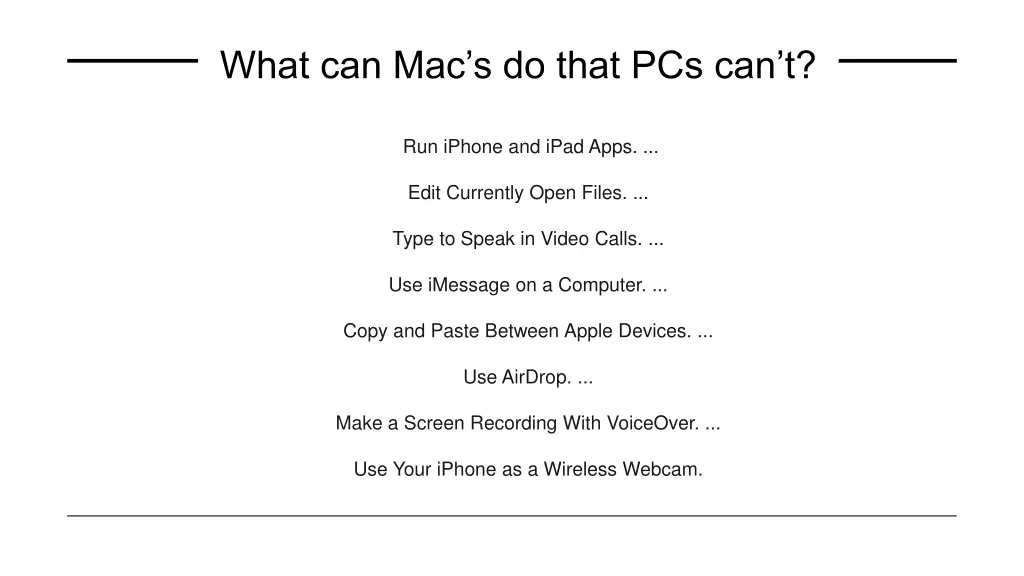 What can Mac’s do that PCs can’t?

Run iPhone and iPad Apps. ...

Edit Currently Open Files. ...

Type to Speak in Video Calls. ...

Use iMessage on a Computer. ...

Copy and Paste Between Apple Devices. ...

Use AirDrop. ...

Make a Screen Recording With VoiceOver. ...

Use Your iPhone as a Wireless Webcam.